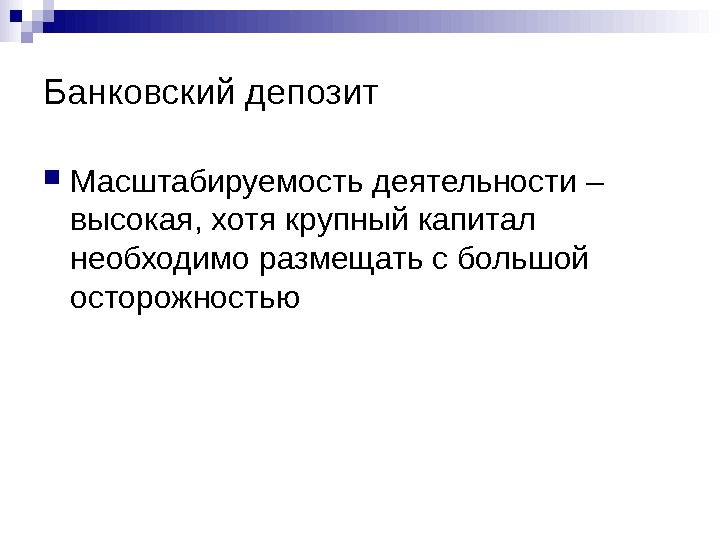 Банковский депозит

Масштабируемость деятельности – высокая, хотя крупный капитал необходимо размещать с большой осторожностью